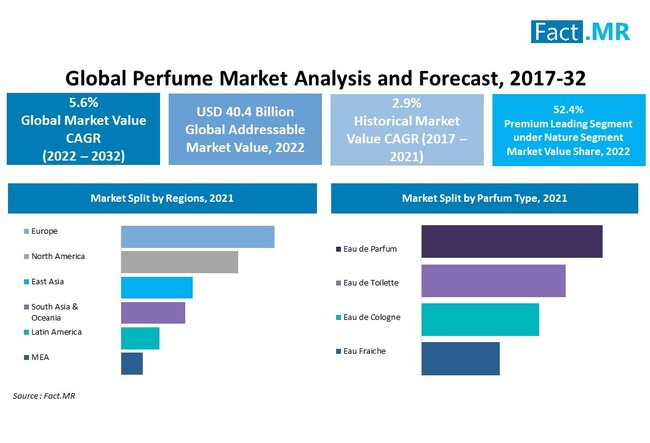 Fact.MR

Global Perfume Market Analysis and Forecast, 2017-32

5.6%
Global Market Value CAGR
(2022 – 2032)

USD 40.4 Billion
Global Addressable Market Value, 2022

2.9%
Historical Market Value CAGR (2017 – 2021)

52.4%
Premium Leading Segment under Nature Segment Market Value Share, 2022

Market Split by Regions, 2021

Europe
North America
East Asia
South Asia & Oceania
Latin America
MEA

Market Split by Parfum Type, 2021

Eau de Parfum
Eau de Toilette
Eau de Cologne
Eau Fraiche

Source : Fact.MR